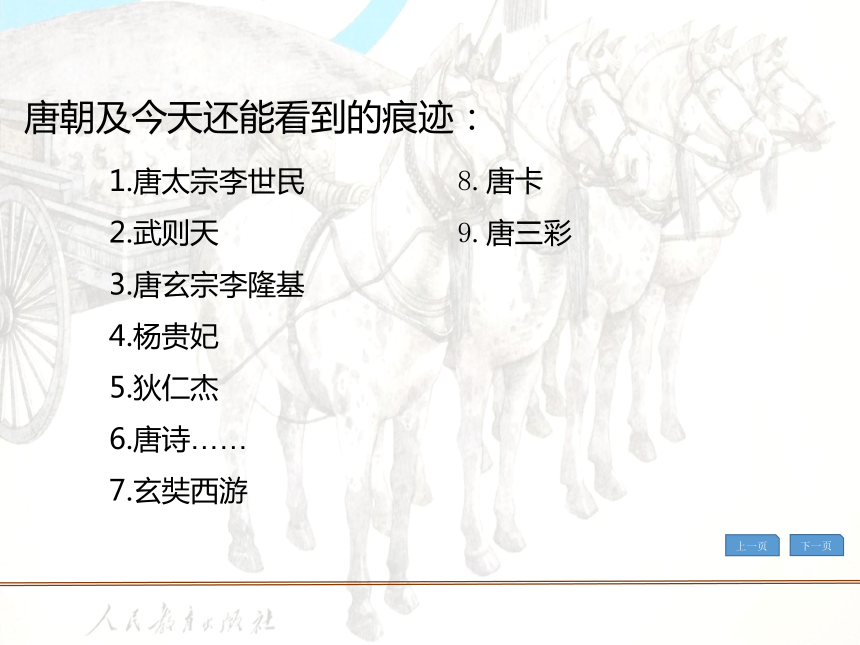 唐朝及今天还能看到的痕迹：

1.唐太宗李世民
2.武则天
3.唐玄宗李隆基
4.杨贵妃
5.狄仁杰
6.唐诗……
7.玄奘西游

8. 唐卡
9. 唐三彩

上一页
下一页

人民教育出版社